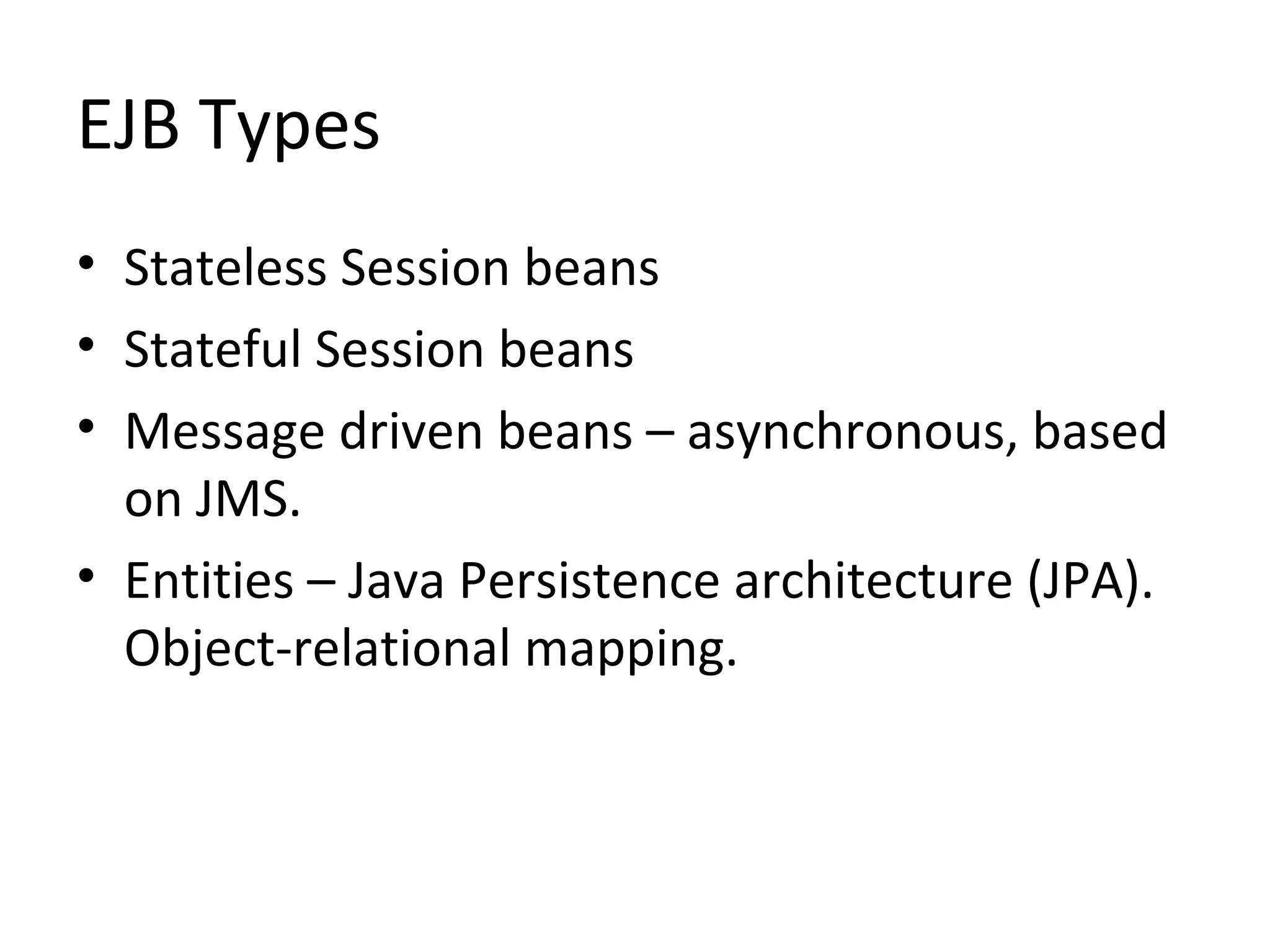 EJB Types

• Stateless Session beans
• Stateful Session beans
• Message driven beans – asynchronous, based on JMS.
• Entities – Java Persistence architecture (JPA). Object-relational mapping.